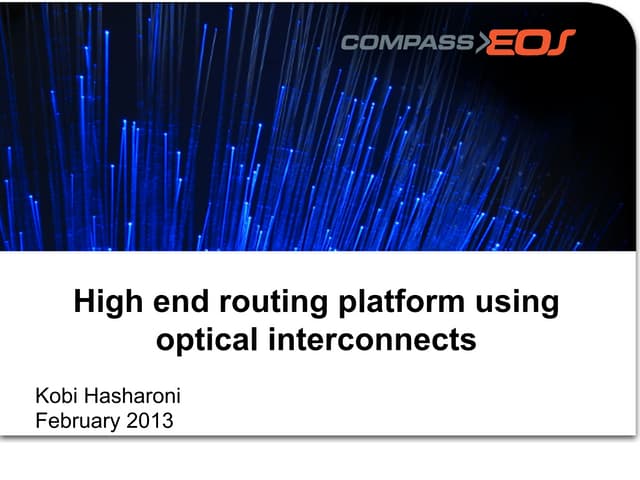 COMPASS EOS

High end routing platform using optical interconnects

Kobi Hasharoni
February 2013